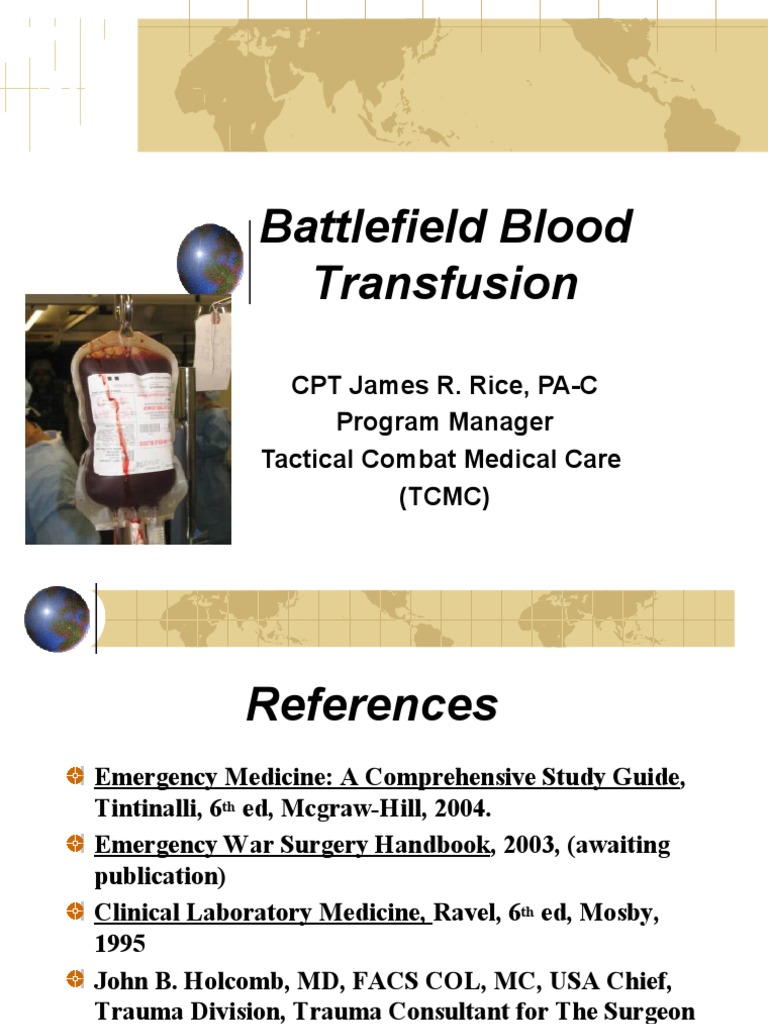 Battlefield Blood Transfusion

CPT James R. Rice, PA-C
Program Manager
Tactical Combat Medical Care
(TCMC)

References

Emergency Medicine: A Comprehensive Study Guide, Tintinalli, 6th ed, Mcgraw-Hill, 2004.

Emergency War Surgery Handbook, 2003, (awaiting publication)

Clinical Laboratory Medicine, Ravel, 6th ed, Mosby, 1995

John B. Holcomb, MD, FACS COL, MC, USA Chief, Trauma Division, Trauma Consultant for The Surgeon